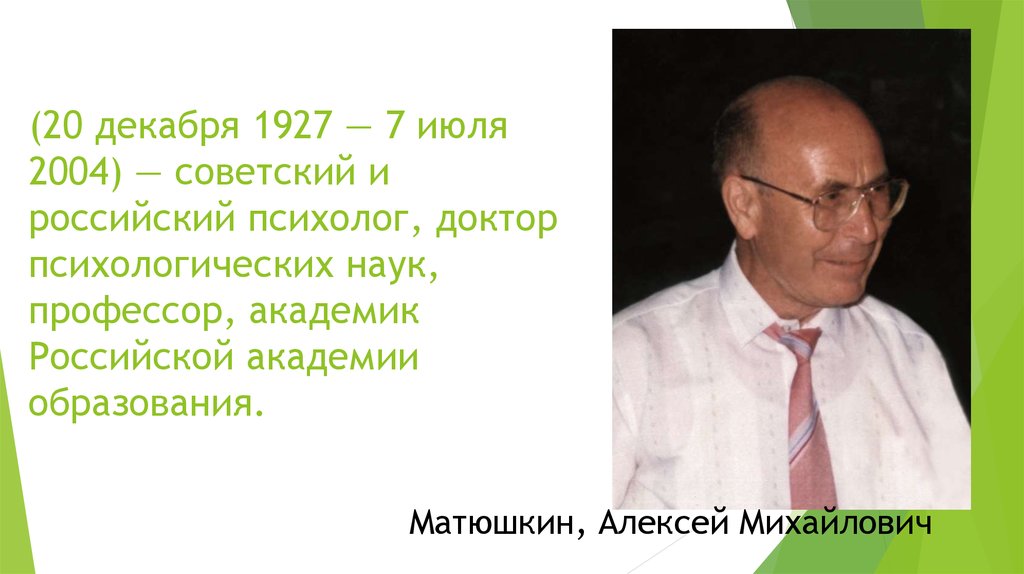 (20 декабря 1927 — 7 июля 2004) — советский и российский психолог, доктор психологических наук, профессор, академик Российской академии образования.

Матюшкин, Алексей Михайлович